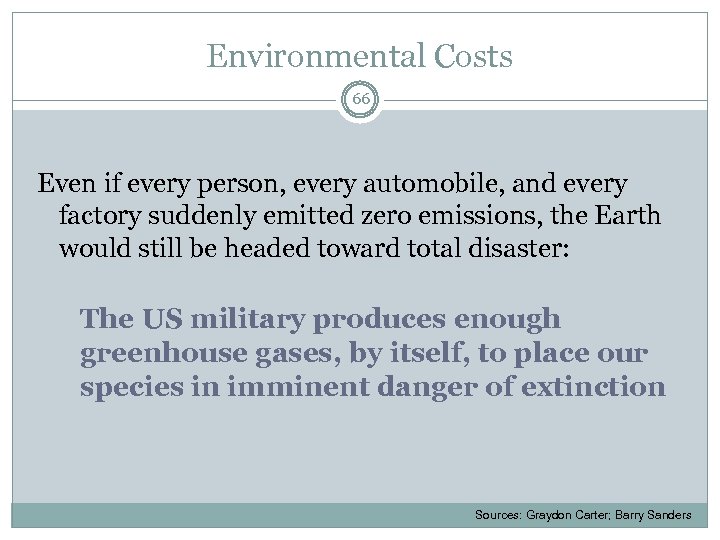 Environmental Costs

66

Even if every person, every automobile, and every factory suddenly emitted zero emissions, the Earth would still be headed toward total disaster:

The US military produces enough greenhouse gases, by itself, to place our species in imminent danger of extinction

Sources: Graydon Carter; Barry Sanders